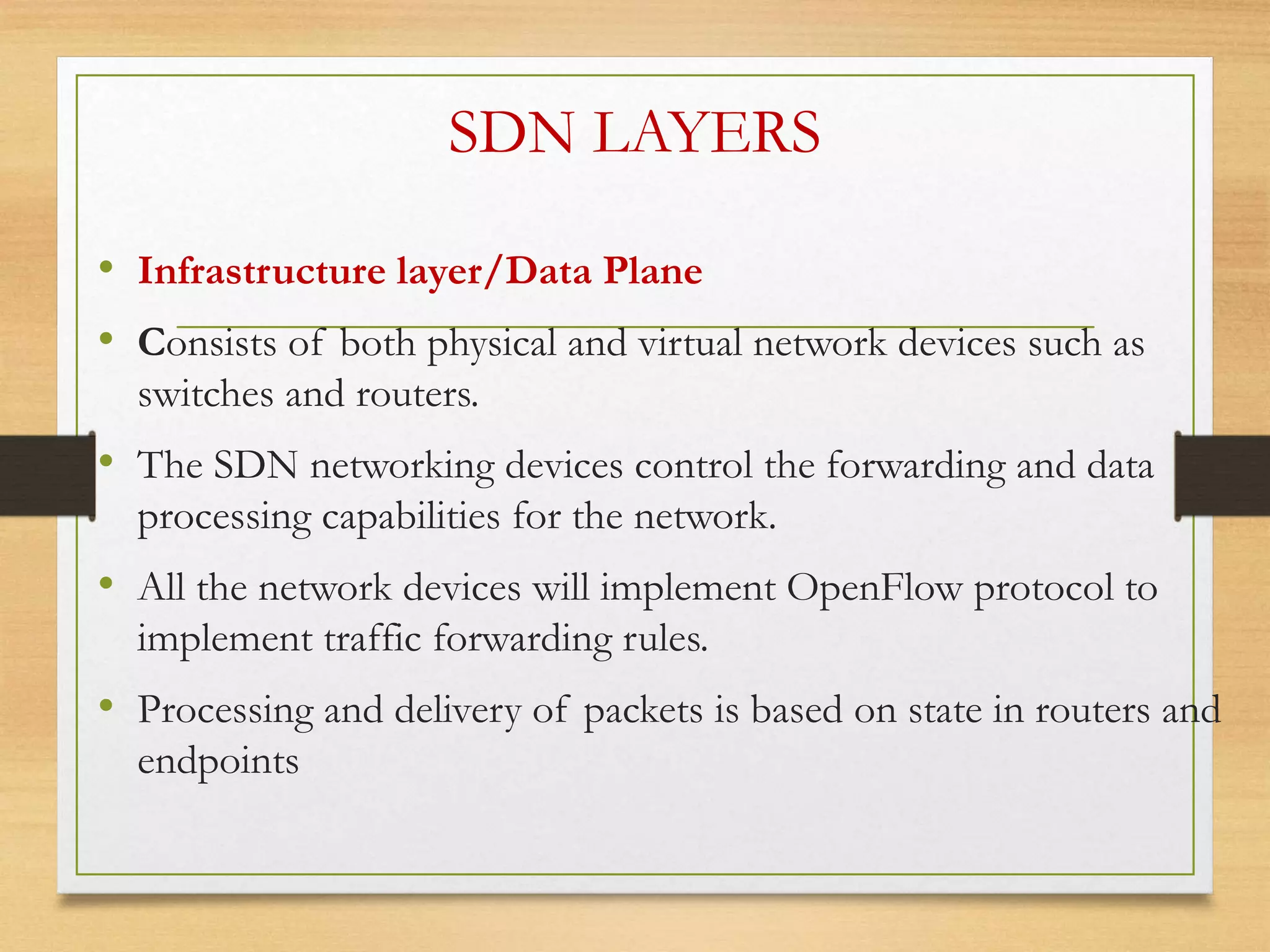 SDN LAYERS

• Infrastructure layer/Data Plane

• Consists of both physical and virtual network devices such as switches and routers.

• The SDN networking devices control the forwarding and data processing capabilities for the network.

• All the network devices will implement OpenFlow protocol to implement traffic forwarding rules.

• Processing and delivery of packets is based on state in routers and endpoints